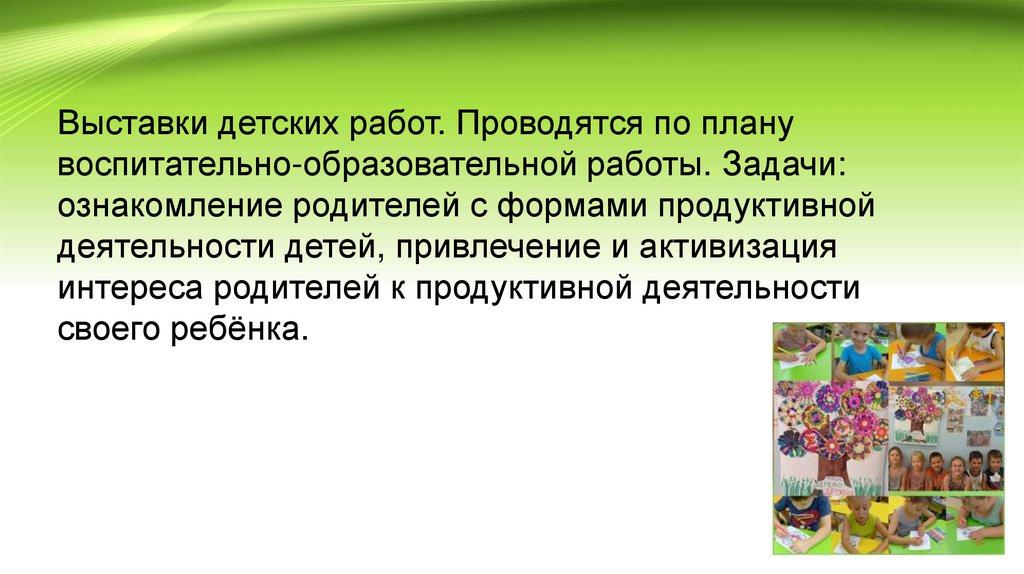 Выставки детских работ. Проводятся по плану воспитательно-образовательной работы. Задачи: ознакомление родителей с формами продуктивной деятельности детей, привлечение и активизация интереса родителей к продуктивной деятельности своего ребёнка.